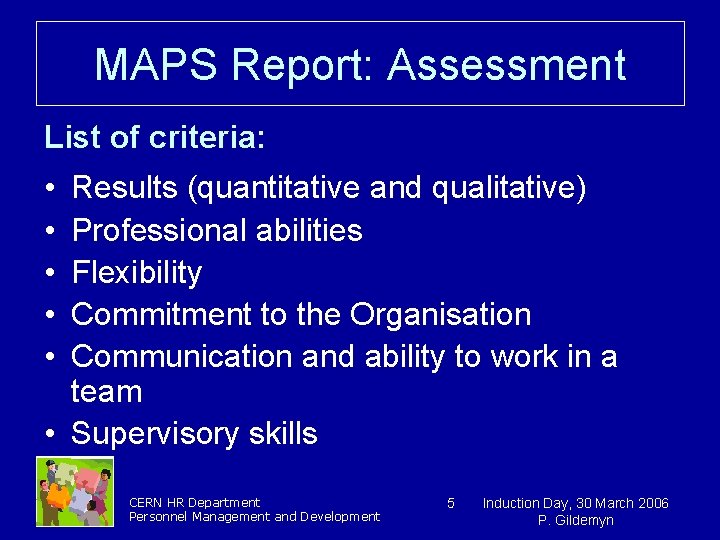 MAPS Report: Assessment

List of criteria:

• Results (quantitative and qualitative)
• Professional abilities
• Flexibility
• Commitment to the Organisation
• Communication and ability to work in a team
• Supervisory skills

CERN HR Department
Personnel Management and Development

5

Induction Day, 30 March 2006
P. Gildemyn